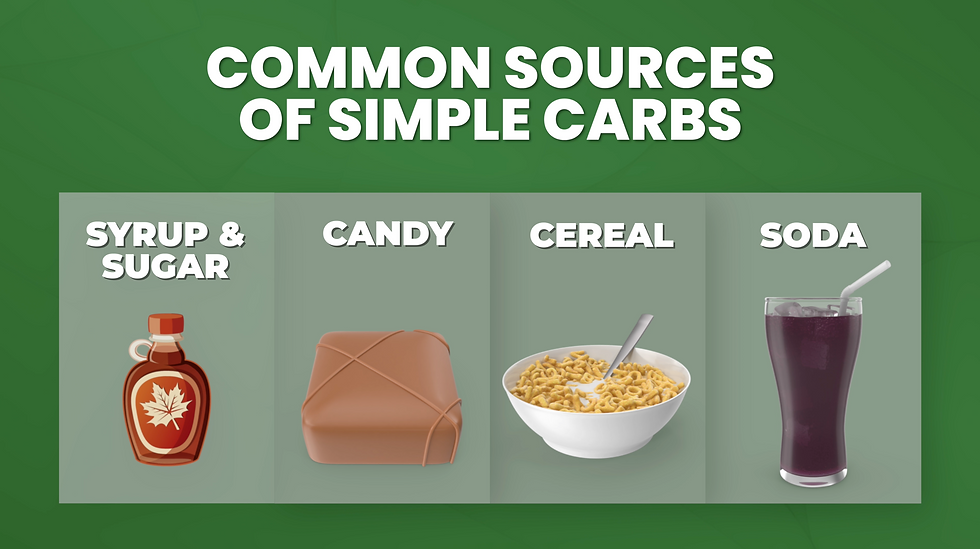 COMMON SOURCES OF SIMPLE CARBS

SYRUP & SUGAR

CANDY

CEREAL

SODA